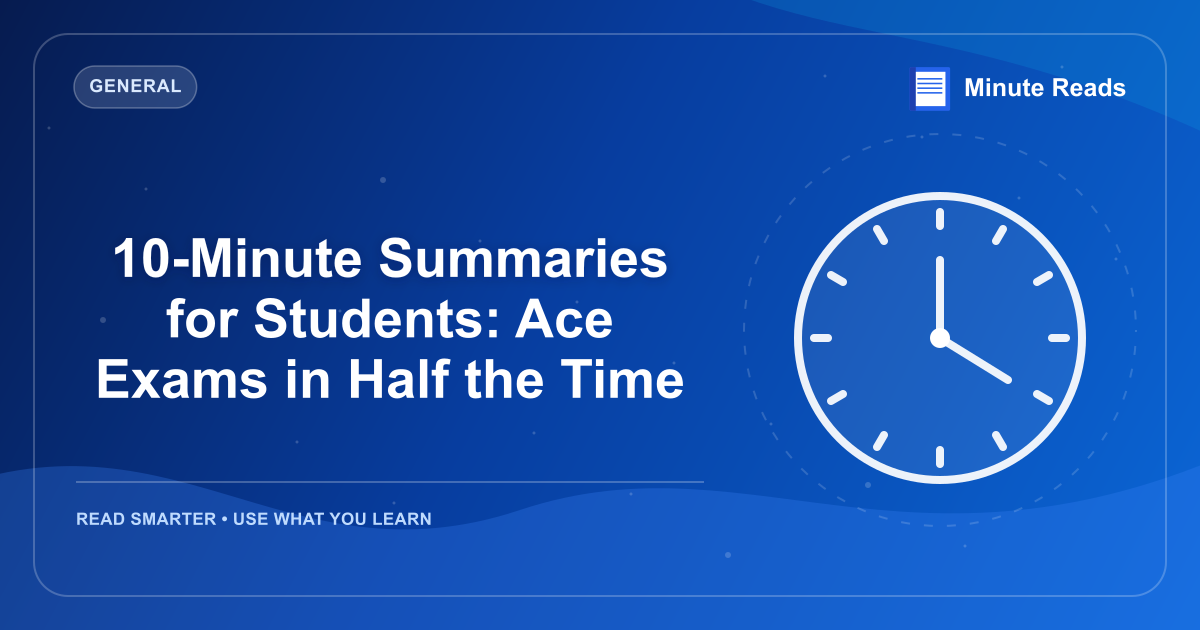 GENERAL

Minute Reads

10-Minute Summaries for Students: Ace Exams in Half the Time

READ SMARTER • USE WHAT YOU LEARN